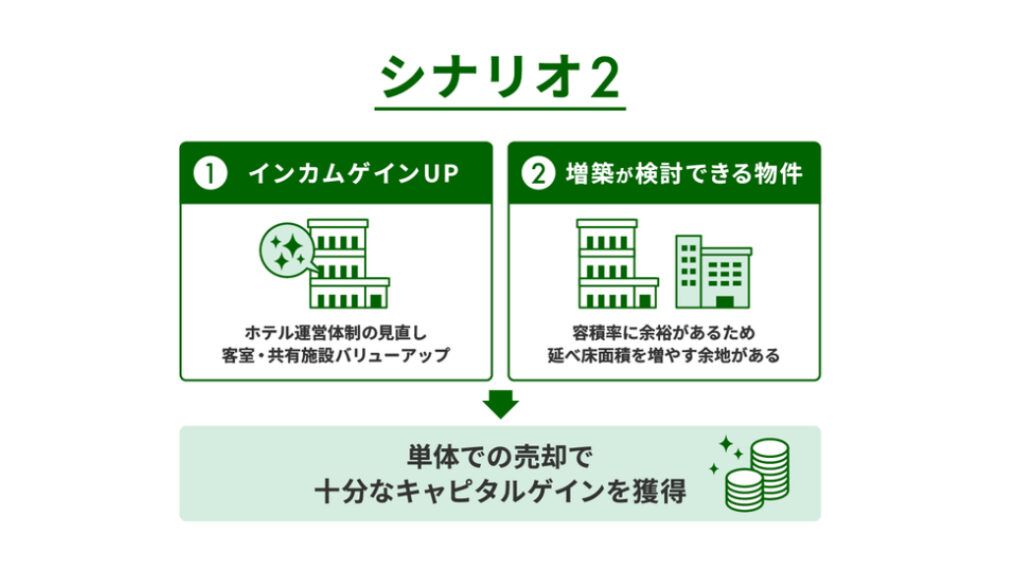 シナリオ2

① インカムゲインUP

ホテル運営体制の見直し
客室・共有施設バリューアップ

② 増築が検討できる物件

容積率に余裕があるため
延べ床面積を増やす余地がある

単体での売却で
十分なキャピタルゲインを獲得